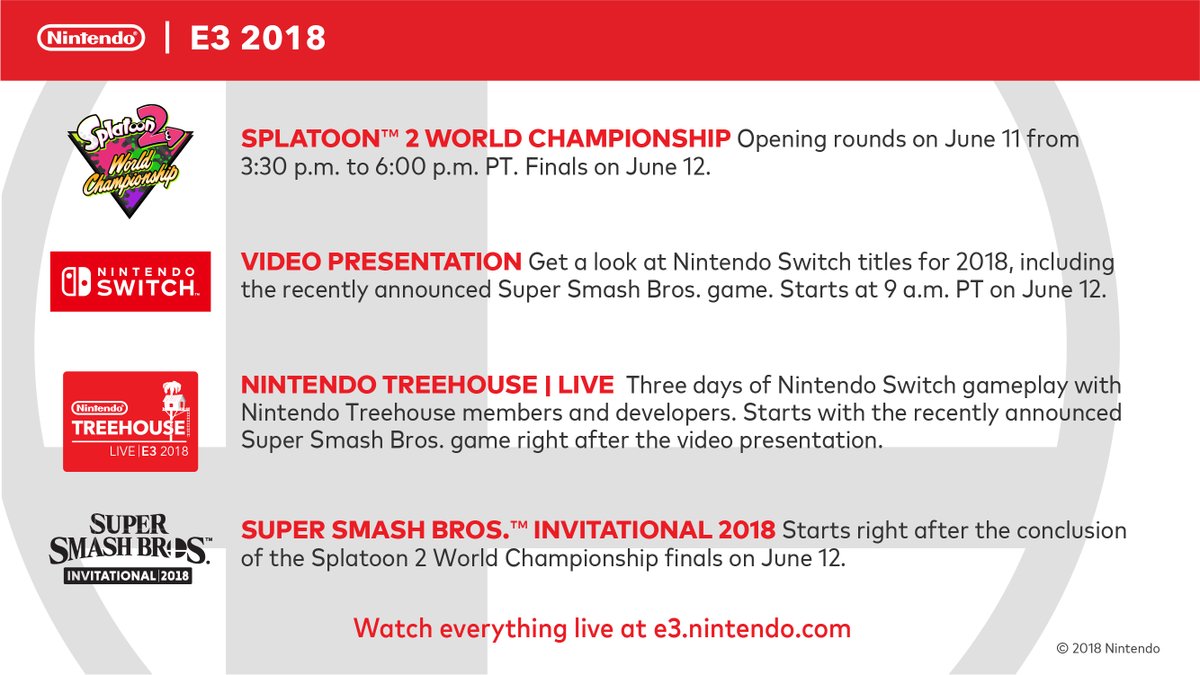 Nintendo | E3 2018

Splatoon 2 World Championship

SPLATOON™ 2 WORLD CHAMPIONSHIP Opening rounds on June 11 from 3:30 p.m. to 6:00 p.m. PT. Finals on June 12.

NINTENDO SWITCH

VIDEO PRESENTATION Get a look at Nintendo Switch titles for 2018, including the recently announced Super Smash Bros. game. Starts at 9 a.m. PT on June 12.

Nintendo TREEHOUSE LIVE | E3 2018

NINTENDO TREEHOUSE | LIVE Three days of Nintendo Switch gameplay with Nintendo Treehouse members and developers. Starts with the recently announced Super Smash Bros. game right after the video presentation.

SUPER SMASH BROS. INVITATIONAL | 2018

SUPER SMASH BROS.™ INVITATIONAL 2018 Starts right after the conclusion of the Splatoon 2 World Championship finals on June 12.

Watch everything live at e3.nintendo.com

© 2018 Nintendo